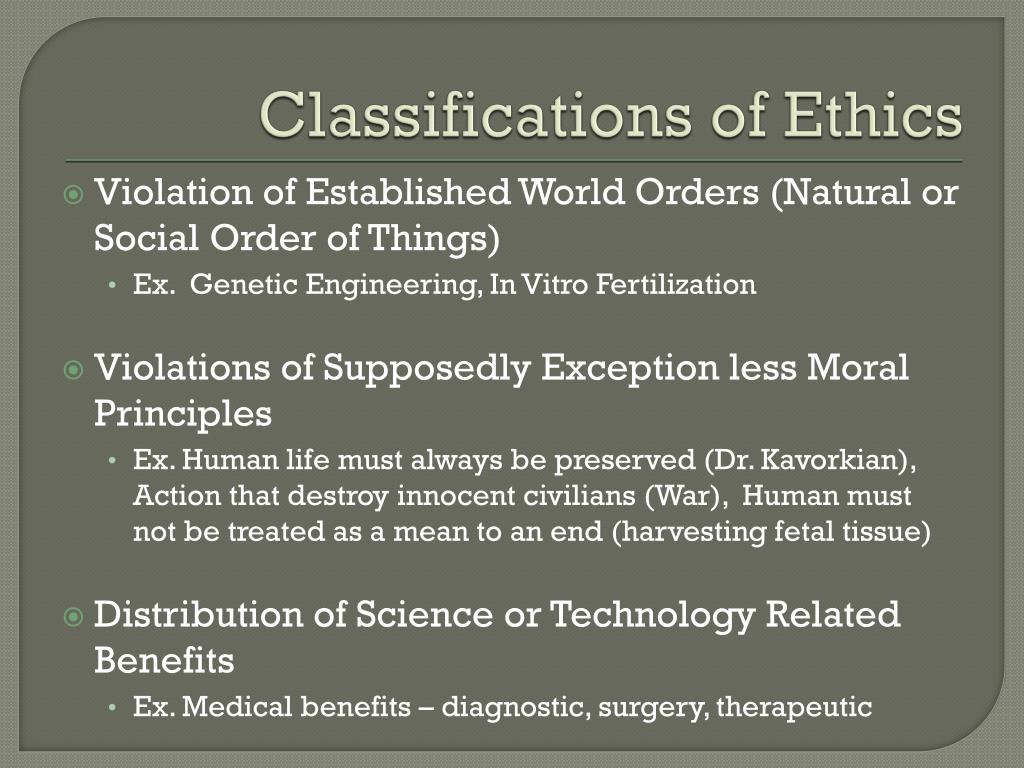 Classifications of Ethics

Violation of Established World Orders (Natural or Social Order of Things)

• Ex. Genetic Engineering, In Vitro Fertilization

Violations of Supposedly Exception less Moral Principles

• Ex. Human life must always be preserved (Dr. Kavorkian), Action that destroy innocent civilians (War), Human must not be treated as a mean to an end (harvesting fetal tissue)

Distribution of Science or Technology Related Benefits

• Ex. Medical benefits – diagnostic, surgery, therapeutic